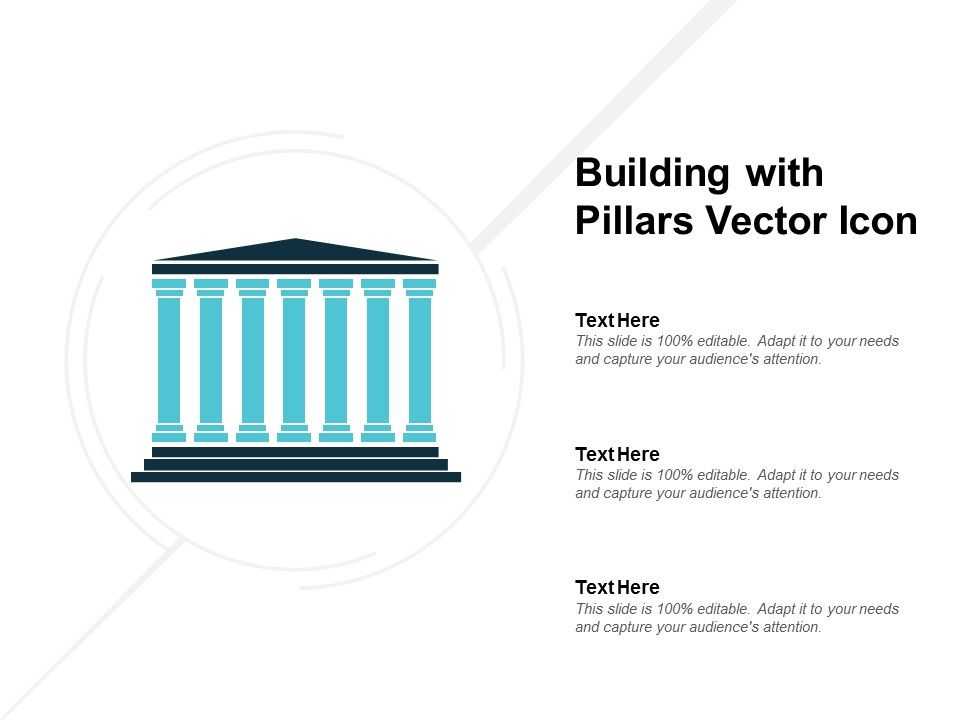 Building with Pillars Vector Icon

Text Here
This slide is 100% editable. Adapt it to your needs and capture your audience's attention.

Text Here
This slide is 100% editable. Adapt it to your needs and capture your audience's attention.

Text Here
This slide is 100% editable. Adapt it to your needs and capture your audience's attention.